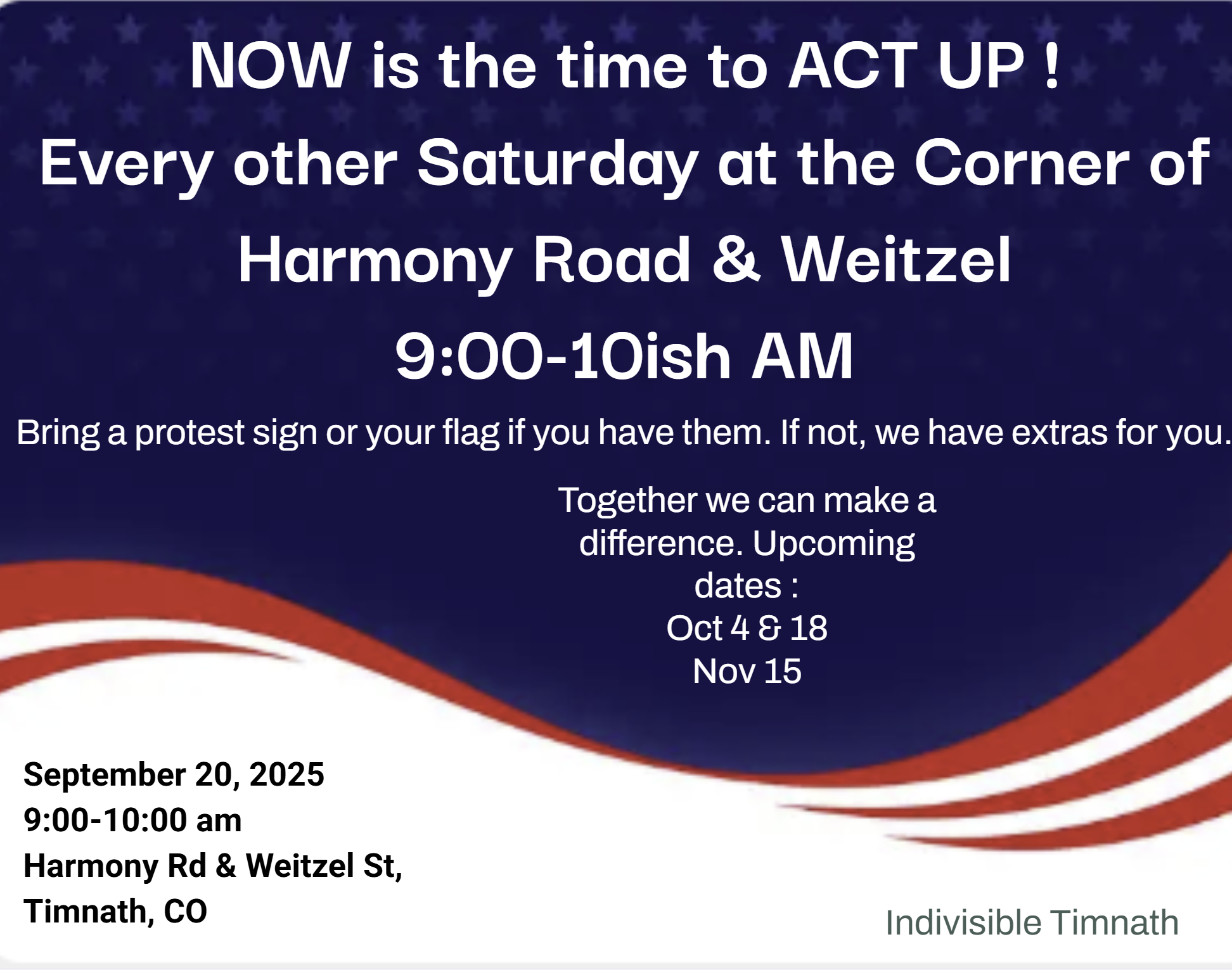 NOW is the time to ACT UP !
Every other Saturday at the Corner of Harmony Road & Weitzel
9:00-10ish AM

Bring a protest sign or your flag if you have them. If not, we have extras for you.

Together we can make a difference. Upcoming dates :
Oct 4 & 18
Nov 15

September 20, 2025
9:00-10:00 am
Harmony Rd & Weitzel St, Timnath, CO

Indivisible Timnath